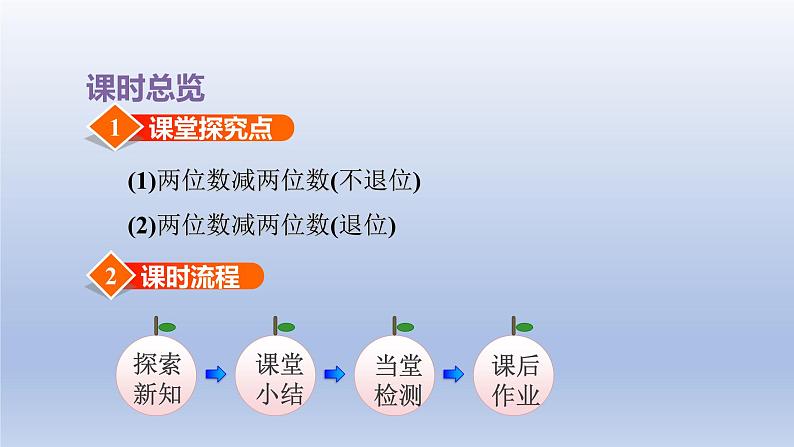 课时总览

1 课堂探究点

(1)两位数减两位数(不退位)

(2)两位数减两位数(退位)

2 课时流程

探索新知

课堂小结

当堂检测

课后作业